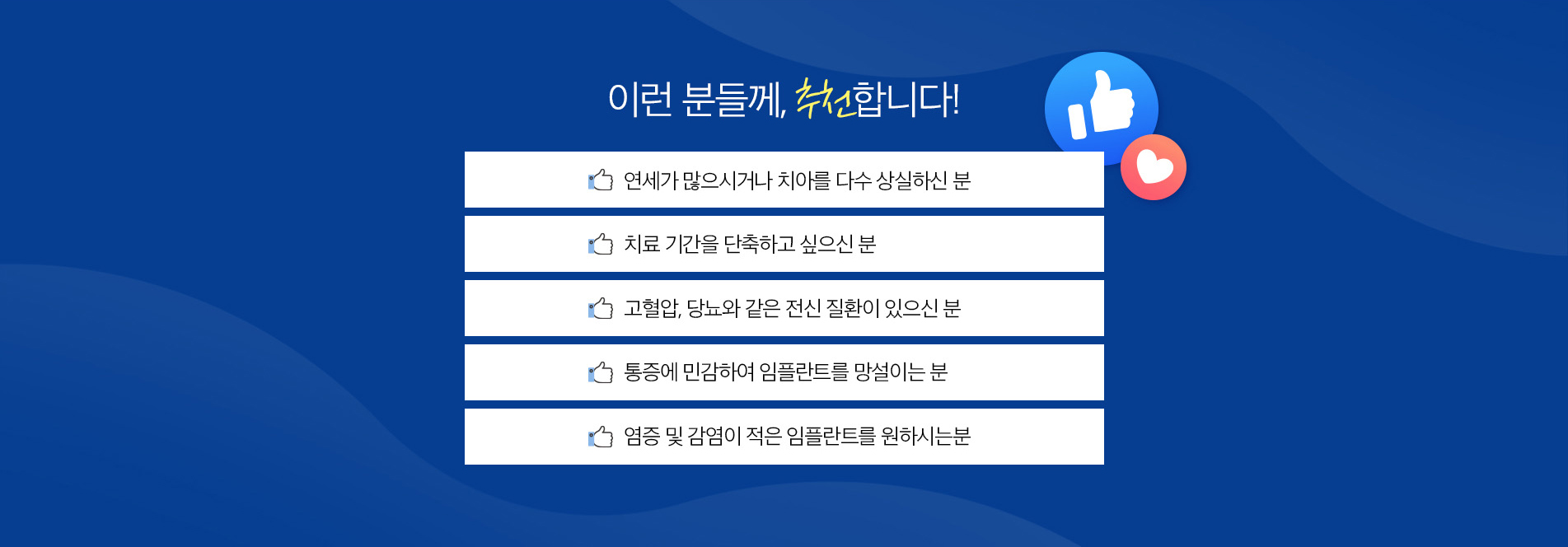 이런 분들께, 추천합니다!

연세가 많으시거나 치아를 다수 상실하신 분

치료 기간을 단축하고 싶으신 분

고혈압, 당뇨와 같은 전신 질환이 있으신 분

통증에 민감하여 임플란트를 망설이는 분

염증 및 감염이 적은 임플란트를 원하시는분